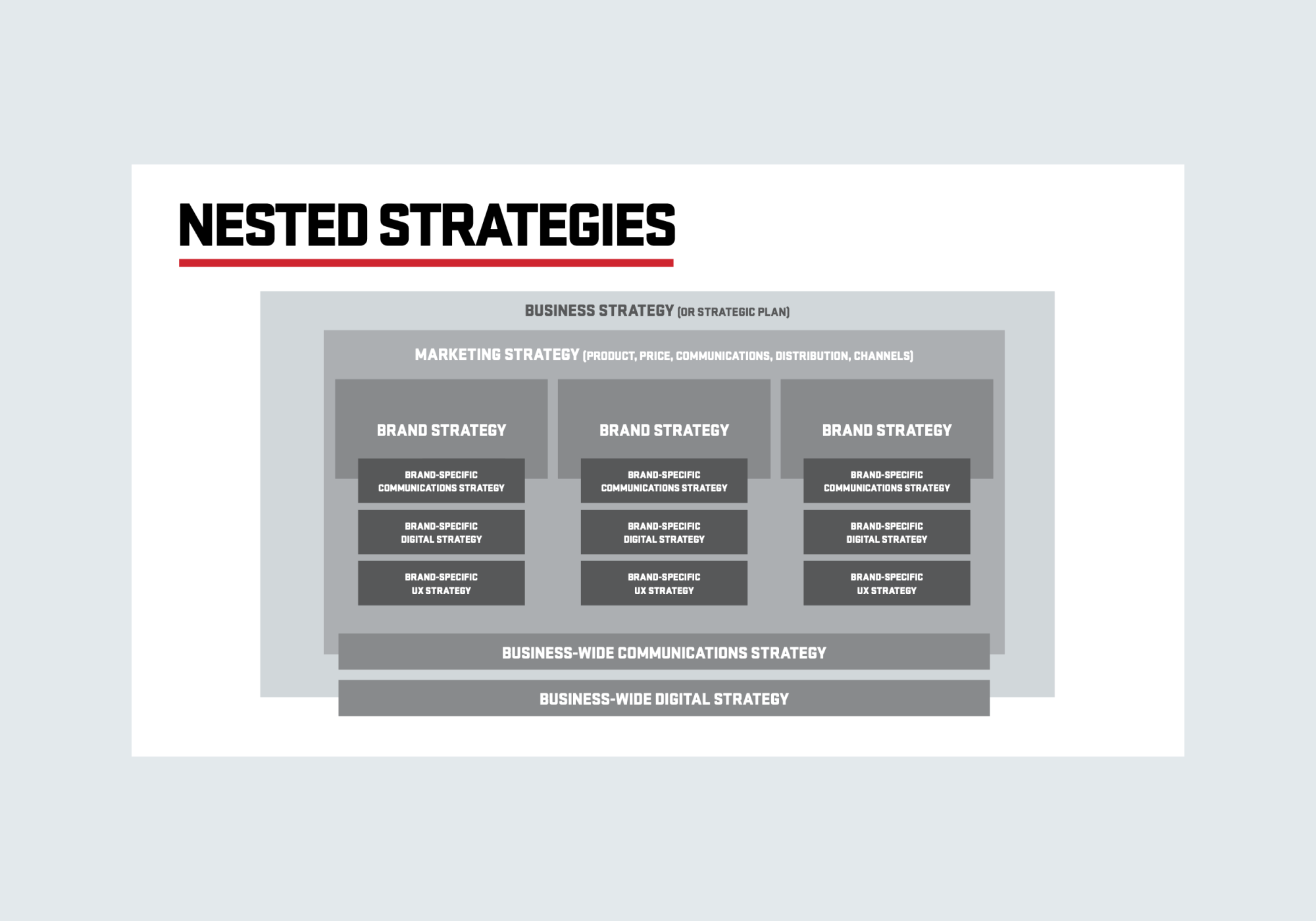 NESTED STRATEGIES

BUSINESS STRATEGY (OR STRATEGIC PLAN)

MARKETING STRATEGY (PRODUCT, PRICE, COMMUNICATIONS, DISTRIBUTION, CHANNELS)

BRAND STRATEGY

BRAND-SPECIFIC COMMUNICATIONS STRATEGY

BRAND-SPECIFIC DIGITAL STRATEGY

BRAND-SPECIFIC UX STRATEGY

BRAND STRATEGY

BRAND-SPECIFIC COMMUNICATIONS STRATEGY

BRAND-SPECIFIC DIGITAL STRATEGY

BRAND-SPECIFIC UX STRATEGY

BRAND STRATEGY

BRAND-SPECIFIC COMMUNICATIONS STRATEGY

BRAND-SPECIFIC DIGITAL STRATEGY

BRAND-SPECIFIC UX STRATEGY

BUSINESS-WIDE COMMUNICATIONS STRATEGY

BUSINESS-WIDE DIGITAL STRATEGY